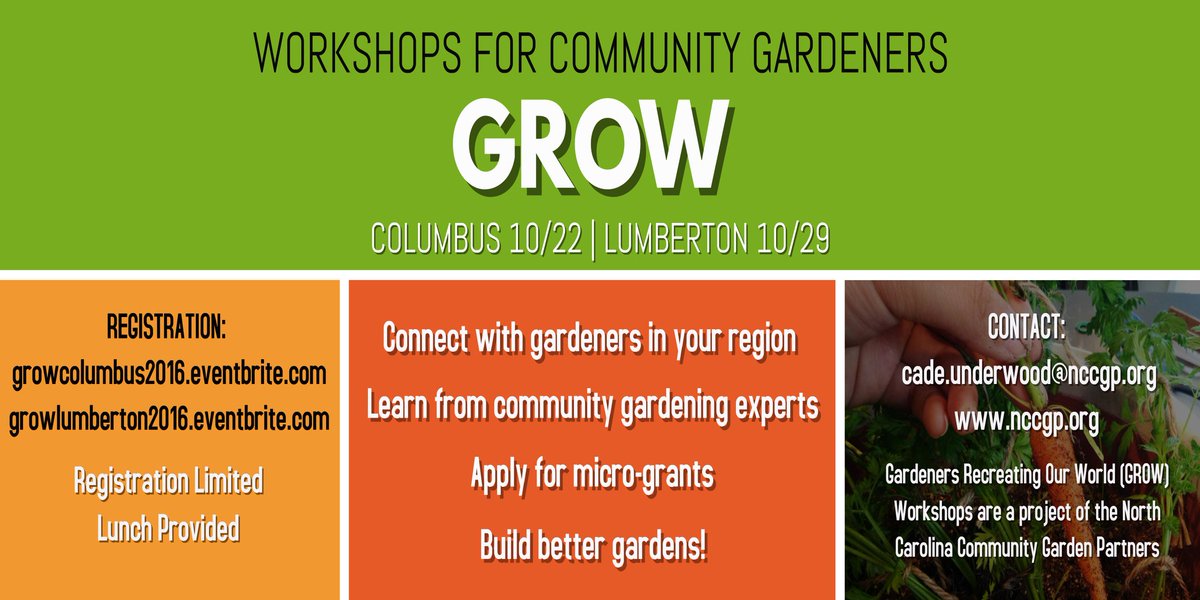 WORKSHOPS FOR COMMUNITY GARDENERS

GROW

COLUMBUS 10/22 | LUMBERTON 10/29

REGISTRATION:
growcolumbus2016.eventbrite.com
growlumberton2016.eventbrite.com

Registration Limited
Lunch Provided

Connect with gardeners in your region

Learn from community gardening experts

Apply for micro-grants

Build better gardens!

CONTACT:
cade.underwood@nccgp.org
www.nccgp.org

Gardeners Recreating Our World (GROW) Workshops are a project of the North Carolina Community Garden Partners